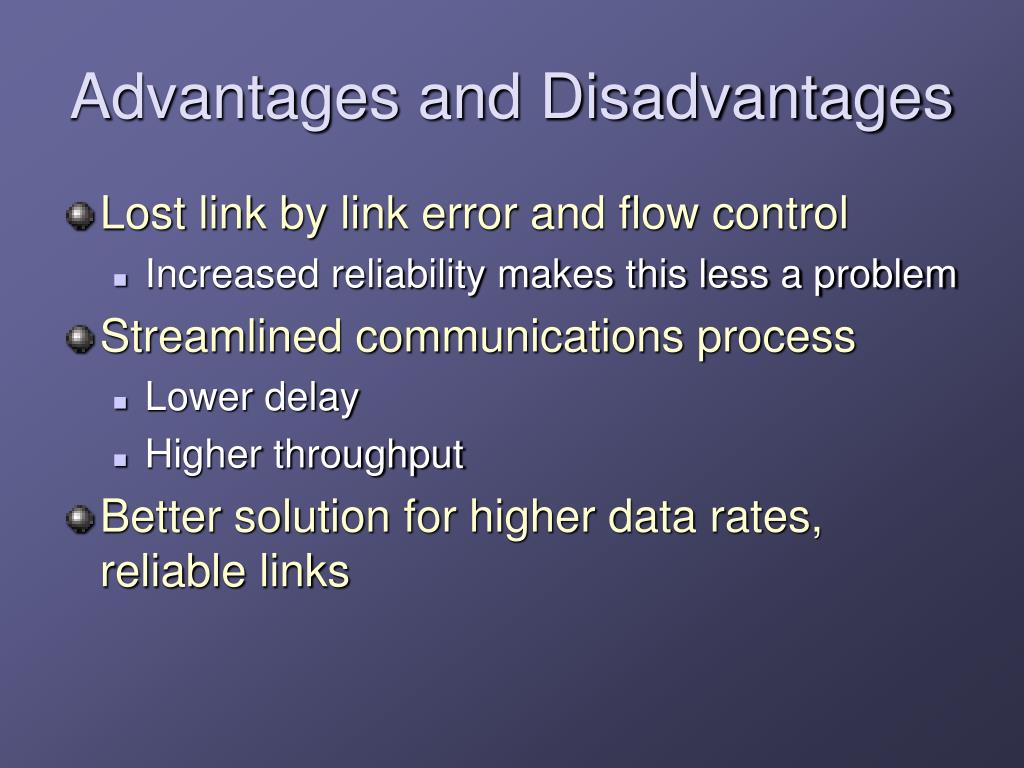 Advantages and Disadvantages

Lost link by link error and flow control

Increased reliability makes this less a problem

Streamlined communications process

Lower delay

Higher throughput

Better solution for higher data rates, reliable links